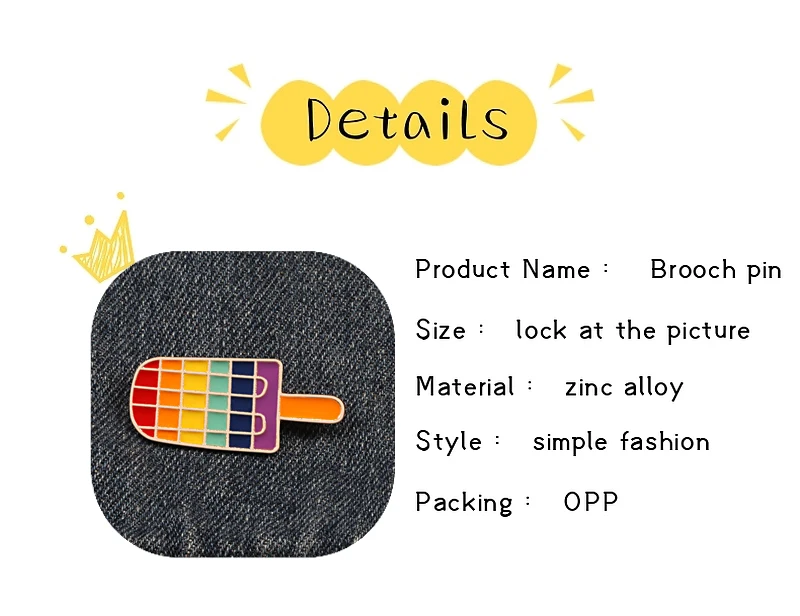 Details

Product Name : Brooch pin

Size : lock at the picture

Material : zinc alloy

Style : simple fashion

Packing : OPP